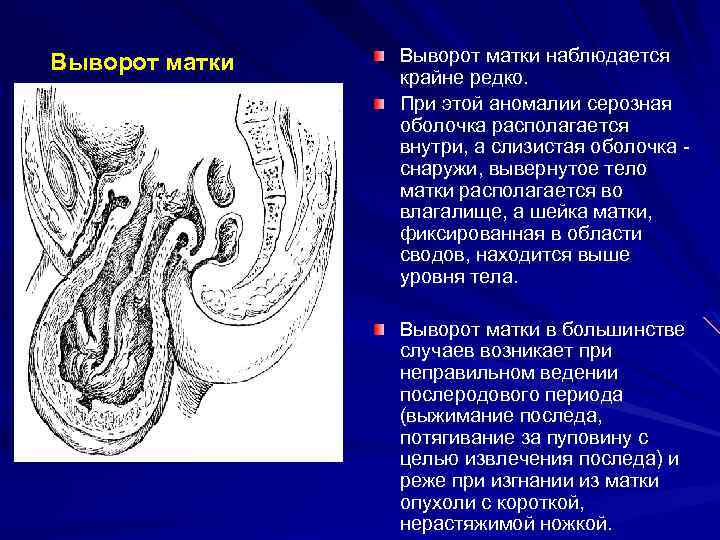 Выворот матки

Выворот матки наблюдается крайне редко.

При этой аномалии серозная оболочка располагается внутри, а слизистая оболочка - снаружи, вывернутое тело матки располагается во влагалище, а шейка матки, фиксированная в области сводов, находится выше уровня тела.

Выворот матки в большинстве случаев возникает при неправильном ведении послеродового периода (выжимание последа, потягивание за пуповину с целью извлечения последа) и реже при изгнании из матки опухоли с короткой, нерастяжимой ножкой.